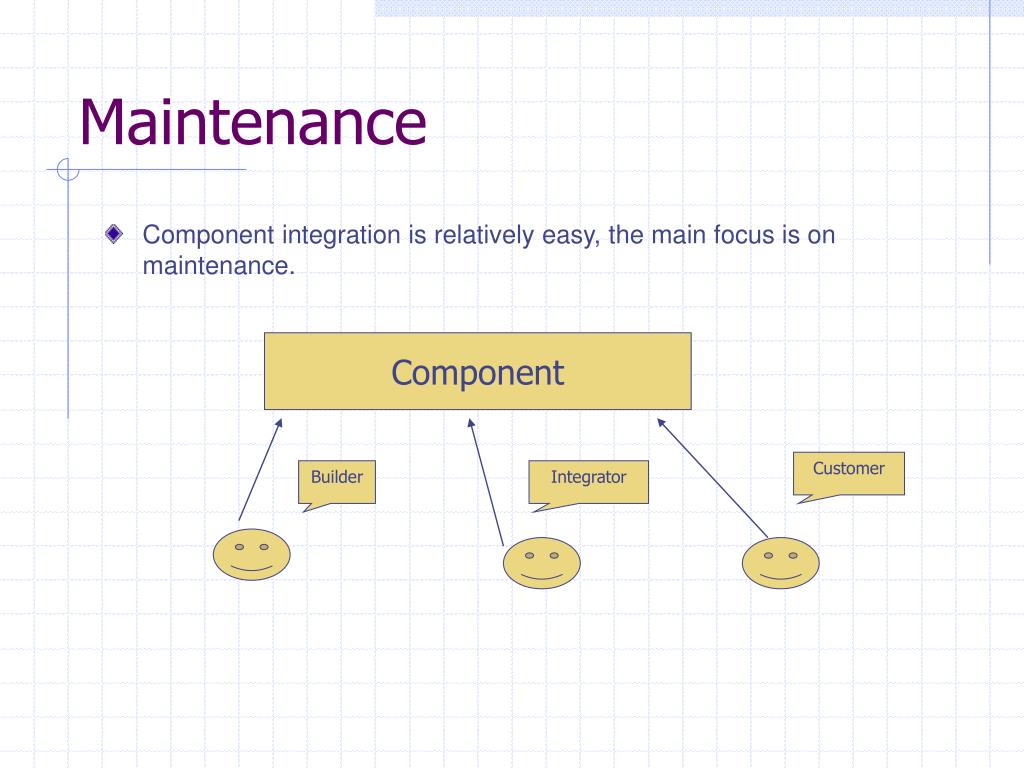 Maintenance

Component integration is relatively easy, the main focus is on maintenance.

Component

Builder

Integrator

Customer